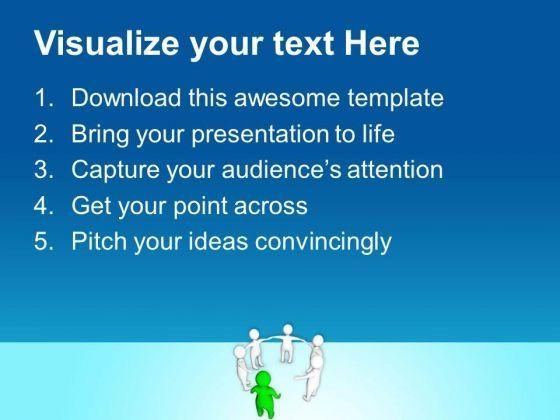 Visualize your text Here

1. Download this awesome template
2. Bring your presentation to life
3. Capture your audience’s attention
4. Get your point across
5. Pitch your ideas convincingly